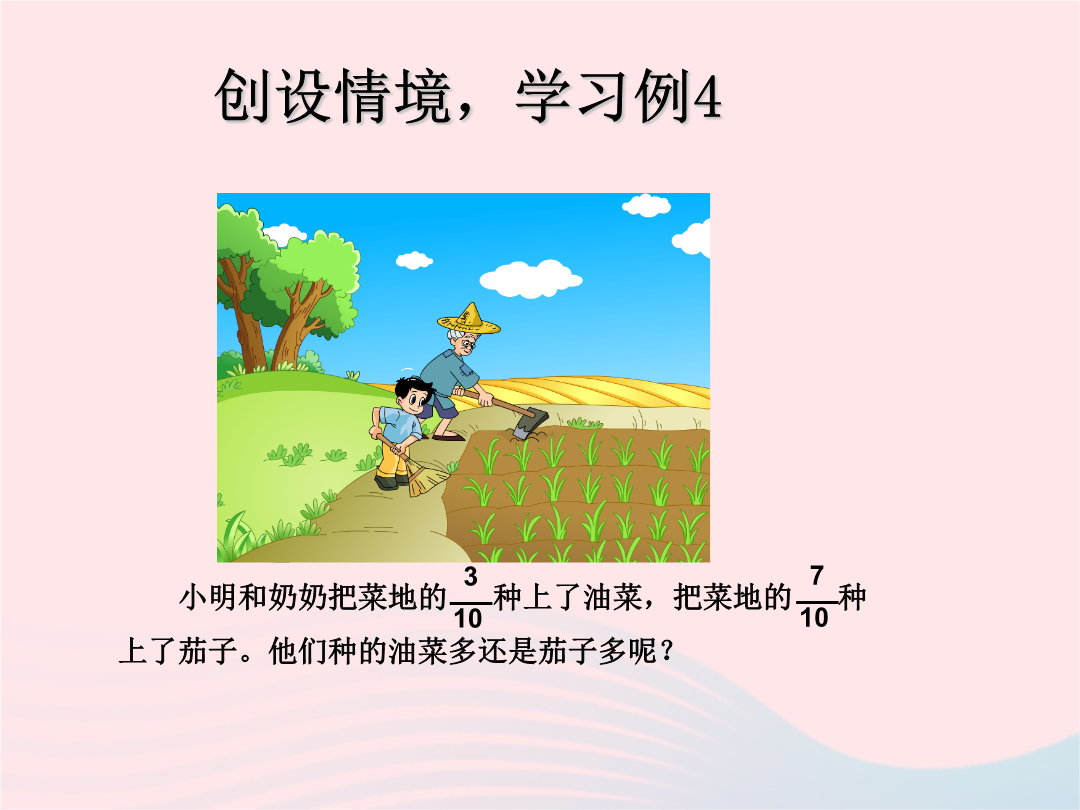 创设情境，学习例4

小明和奶奶把菜地的$\frac{3}{10}$种上了油菜，把菜地的$\frac{7}{10}$种上了茄子。他们种的油菜多还是茄子多呢？